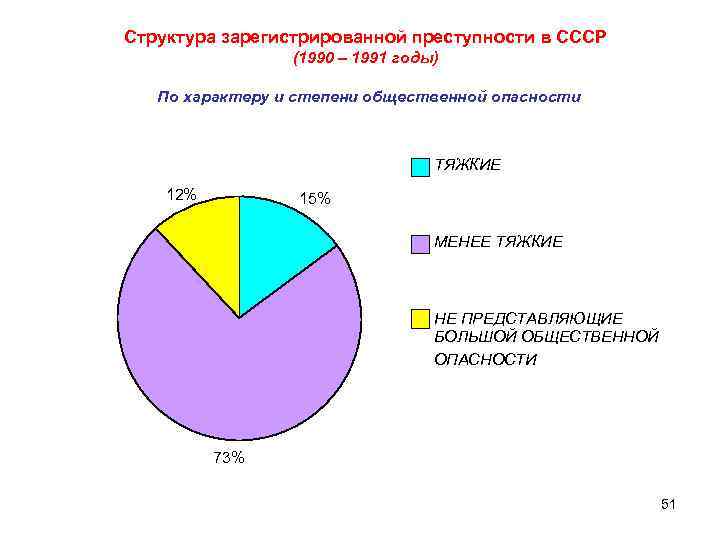 Структура зарегистрированной преступности в СССР
(1990 – 1991 годы)

По характеру и степени общественной опасности

12%

15%

73%

ТЯЖКИЕ

МЕНЕЕ ТЯЖКИЕ

НЕ ПРЕДСТАВЛЯЮЩИЕ БОЛЬШОЙ ОБЩЕСТВЕННОЙ ОПАСНОСТИ

51